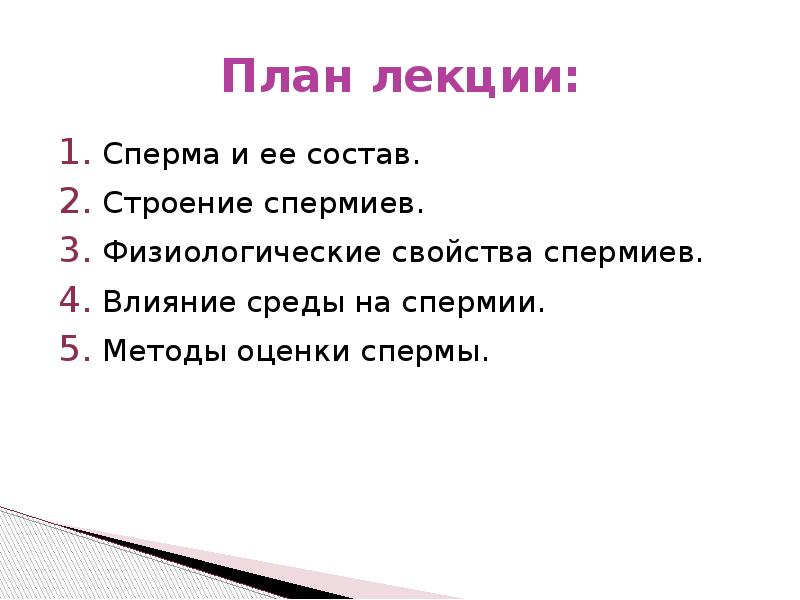 План лекции:

1. Сперма и ее состав.
2. Строение спермиев.
3. Физиологические свойства спермиев.
4. Влияние среды на спермии.
5. Методы оценки спермы.